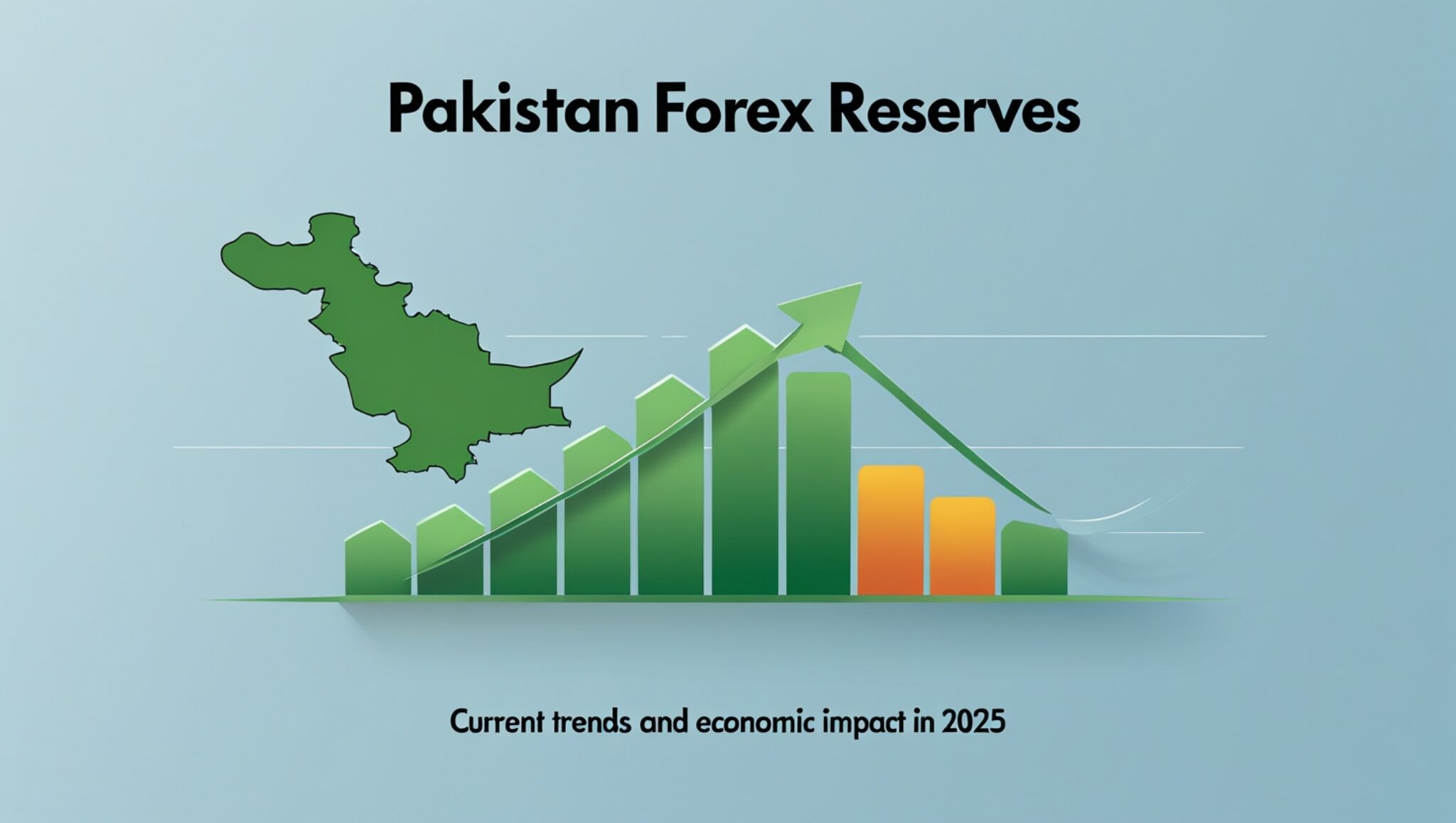 Pakistan Forex Reserves

Current trends and economic impact in 2025